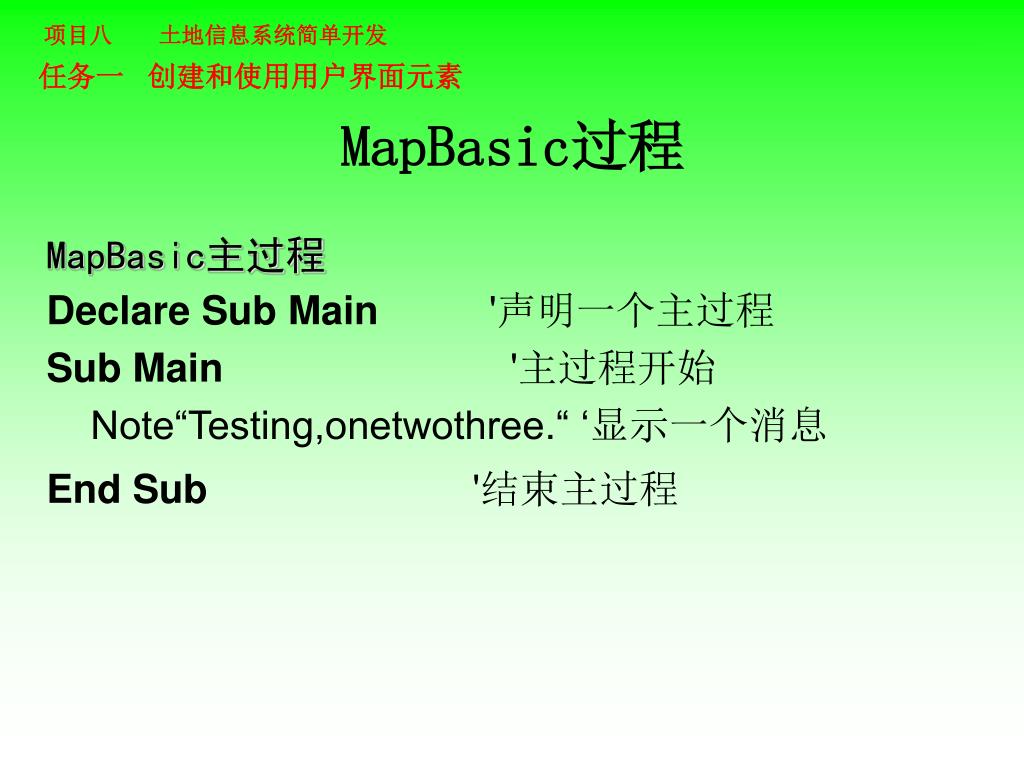 项目八　　土地信息系统简单开发
任务一　创建和使用用户界面元素

MapBasic过程

MapBasic主过程
Declare Sub Main　　　'声明一个主过程
Sub Main　　　'主过程开始
Note“Testing,onetwothree.“ ‘显示一个消息
End Sub　　　'结束主过程